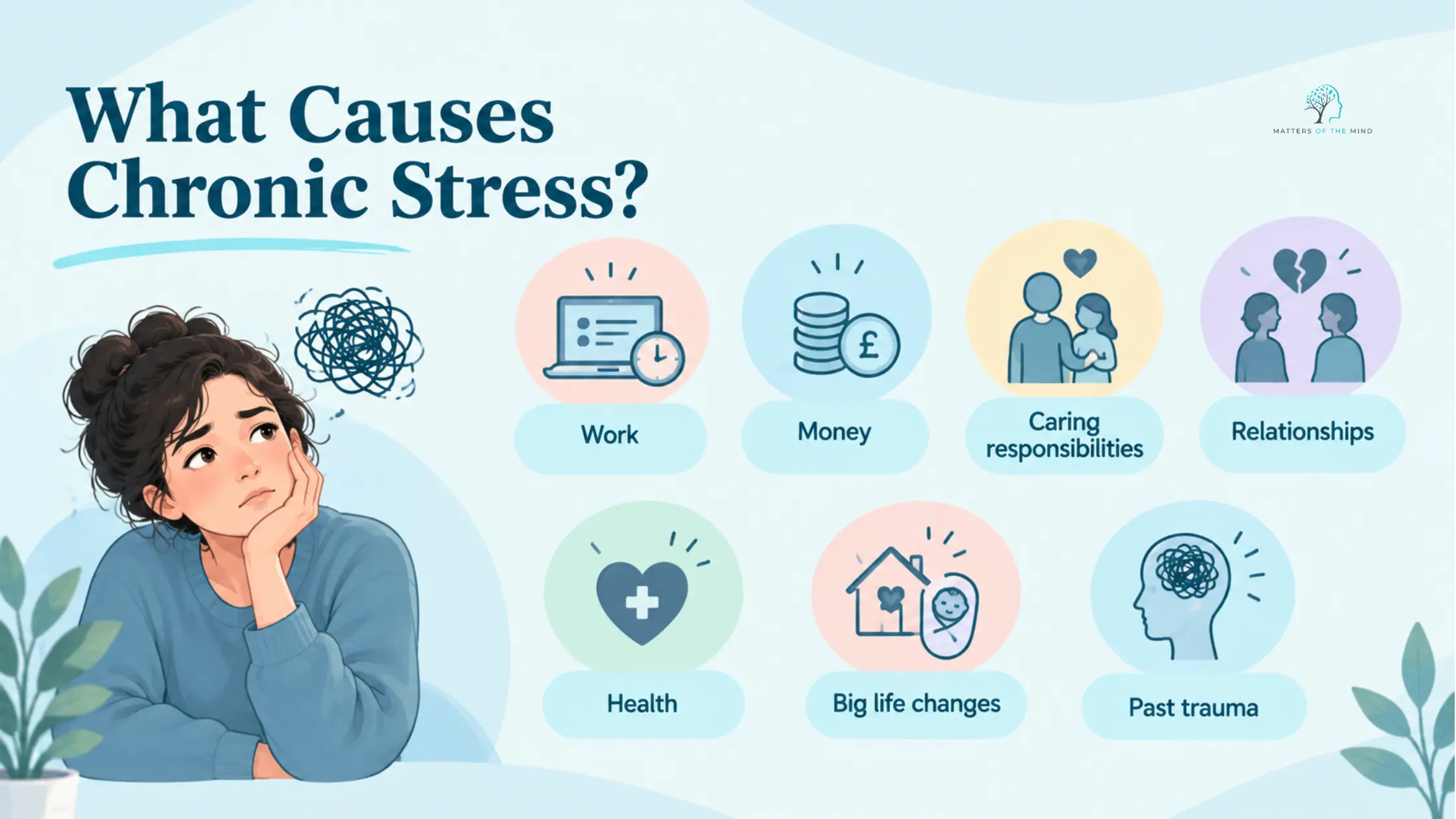 What Causes Chronic Stress?

MATTERS OF THE MIND

Work

Money

Caring responsibilities

Relationships

Health

Big life changes

Past trauma